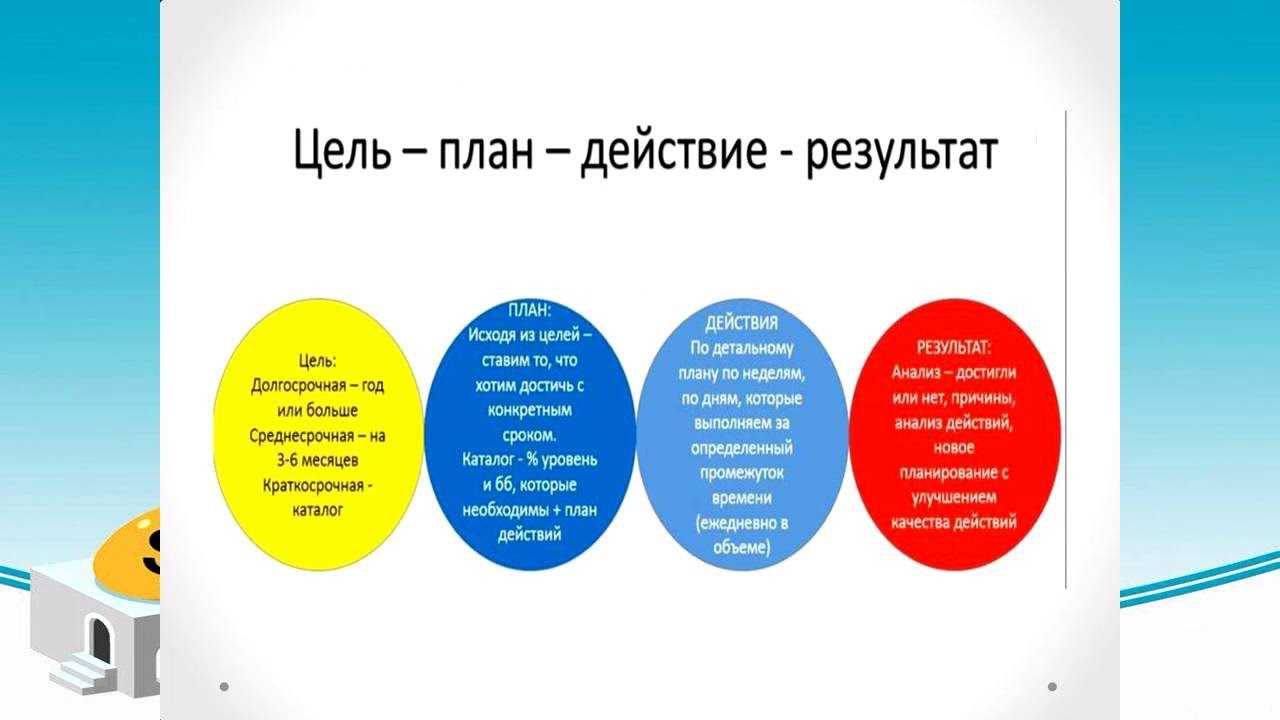 Цель – план – действие - результат

Цель:
Долгосрочная – год или больше
Среднесрочная – на 3-6 месяцев
Краткосрочная - каталог

ПЛАН:
Исходя из целей – ставим то, что хотим достичь с конкретным сроком.
Каталог - % уровень и бб, которые необходимы + план действий

ДЕЙСТВИЯ
По детальному плану по неделям, по дням, которые выполняем за определенный промежуток времени (ежедневно в объеме)

РЕЗУЛЬТАТ:
Анализ – достигли или нет, причины, анализ действий, новое планирование с улучшением качества действий